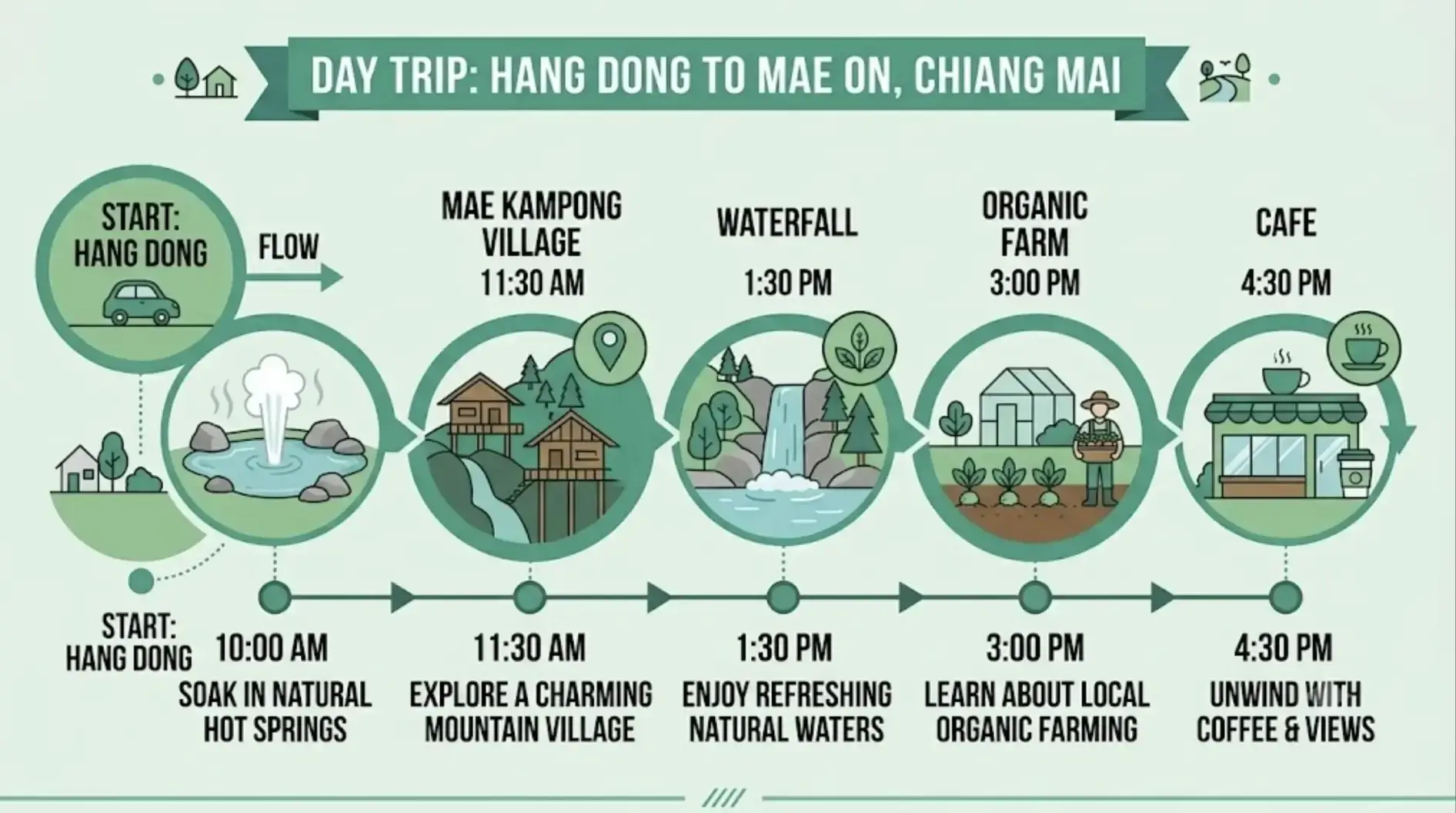 DAY TRIP: HANG DONG TO MAE ON, CHIANG MAI

START: HANG DONG

FLOW

MAE KAMPONG VILLAGE
11:30 AM

WATERFALL
1:30 PM

ORGANIC FARM
3:00 PM

CAFE
4:30 PM

START: HANG DONG

10:00 AM
SOAK IN NATURAL HOT SPRINGS

11:30 AM
EXPLORE A CHARMING MOUNTAIN VILLAGE

1:30 PM
ENJOY REFRESHING NATURAL WATERS

3:00 PM
LEARN ABOUT LOCAL ORGANIC FARMING

4:30 PM
UNWIND WITH COFFEE & VIEWS